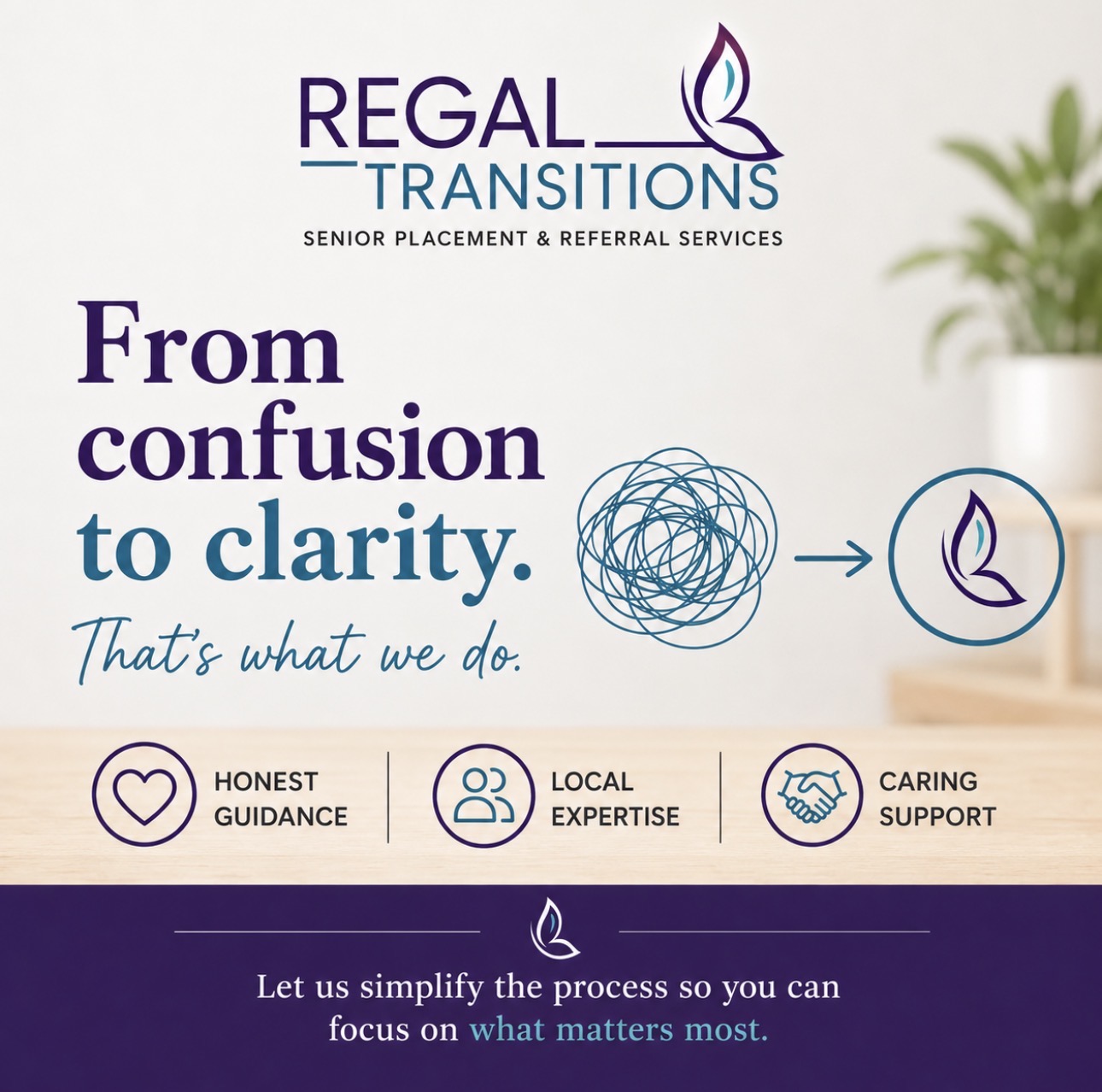 REGAL
TRANSITIONS
SENIOR PLACEMENT & REFERRAL SERVICES

From confusion to clarity.

That's what we do.

HONEST GUIDANCE

LOCAL EXPERTISE

CARING SUPPORT

Let us simplify the process so you can focus on what matters most.